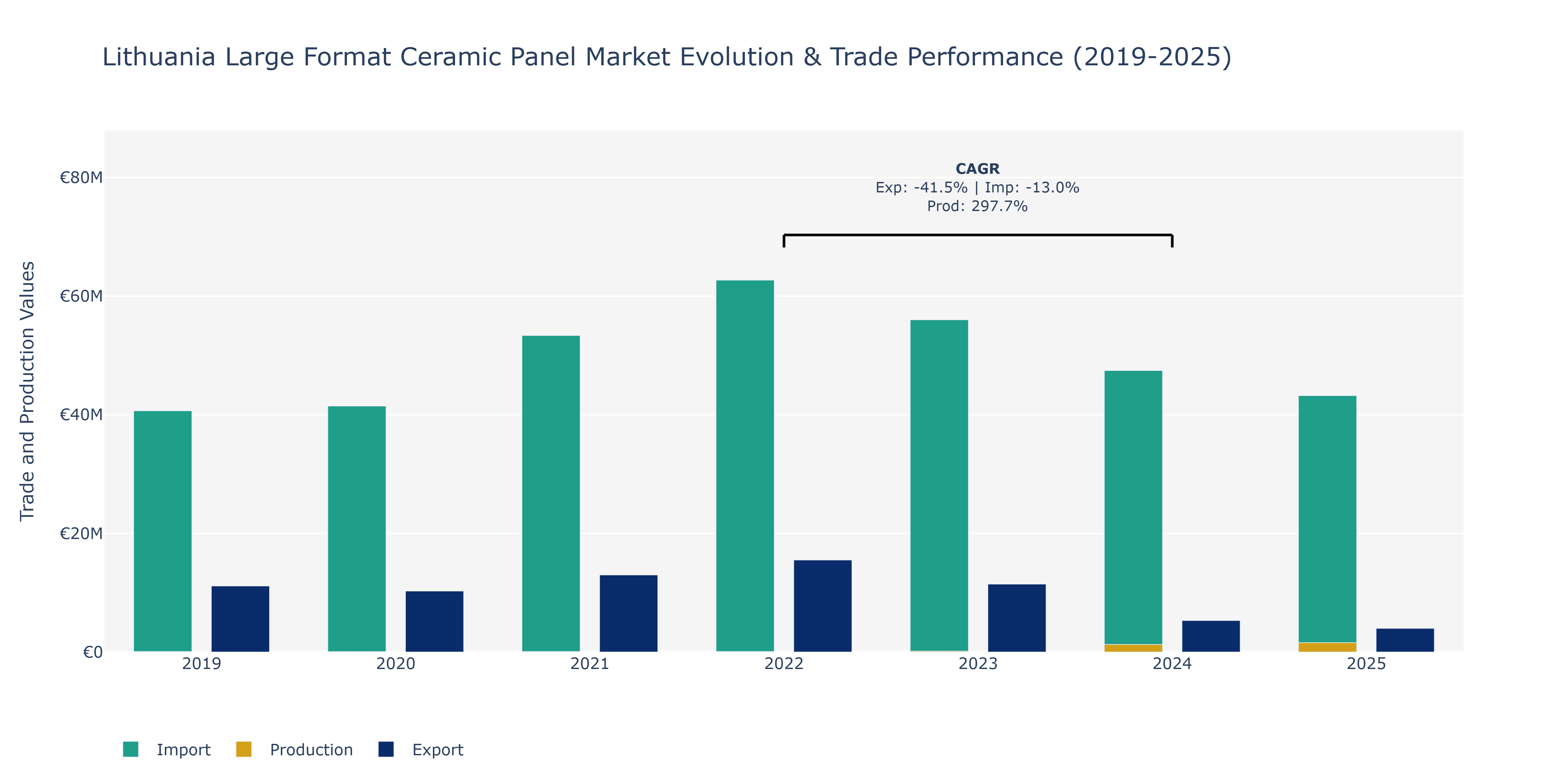 Lithuania Large Format Ceramic Panel Market Evolution & Trade Performance (2019-2025)

CAGR
Exp: -41.5% | Imp: -13.0%
Prod: 297.7%

Trade and Production Values

€80M
€60M
€40M
€20M
€0

2019
2020
2021
2022
2023
2024
2025

Import
Production
Export